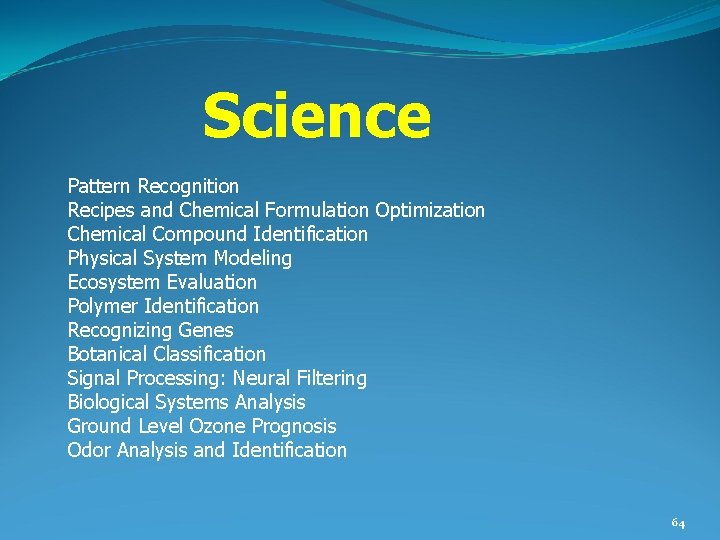 Science

Pattern Recognition
Recipes and Chemical Formulation Optimization
Chemical Compound Identification
Physical System Modeling
Ecosystem Evaluation
Polymer Identification
Recognizing Genes
Botanical Classification
Signal Processing: Neural Filtering
Biological Systems Analysis
Ground Level Ozone Prognosis
Odor Analysis and Identification

64